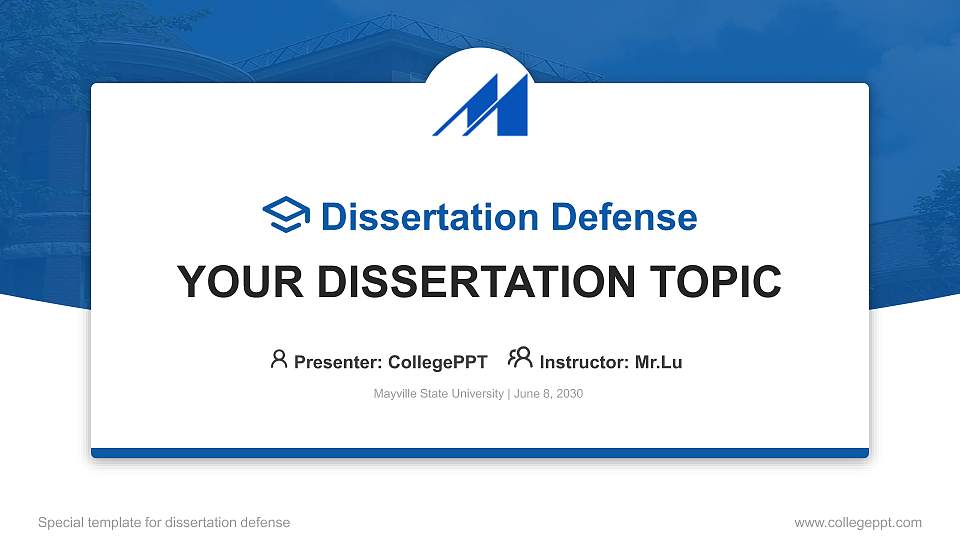 Dissertation Defense

YOUR DISSERTATION TOPIC

Presenter: CollegePPT Instructor: Mr.Lu

Mayville State University | June 8, 2030

Special template for dissertation defense

www.collegeppt.com